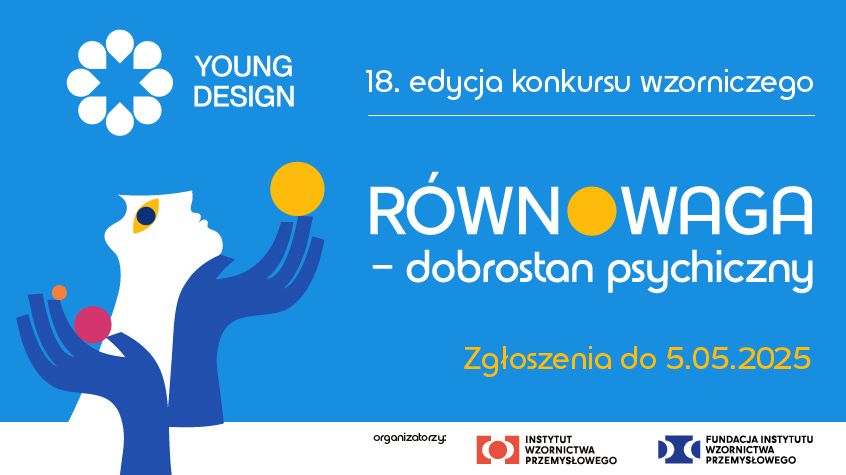 YOUNG DESIGN

18. edycja konkursu wzorniczego

RÓWNOWAGA
– dobrostan psychiczny

Zgłoszenia do 5.05.2025

organizatorzy:

INSTYTUT WZORNICTWA PRZEMYSŁOWEGO

FUNDACJA INSTYTUTU WZORNICTWA PRZEMYSŁOWEGO